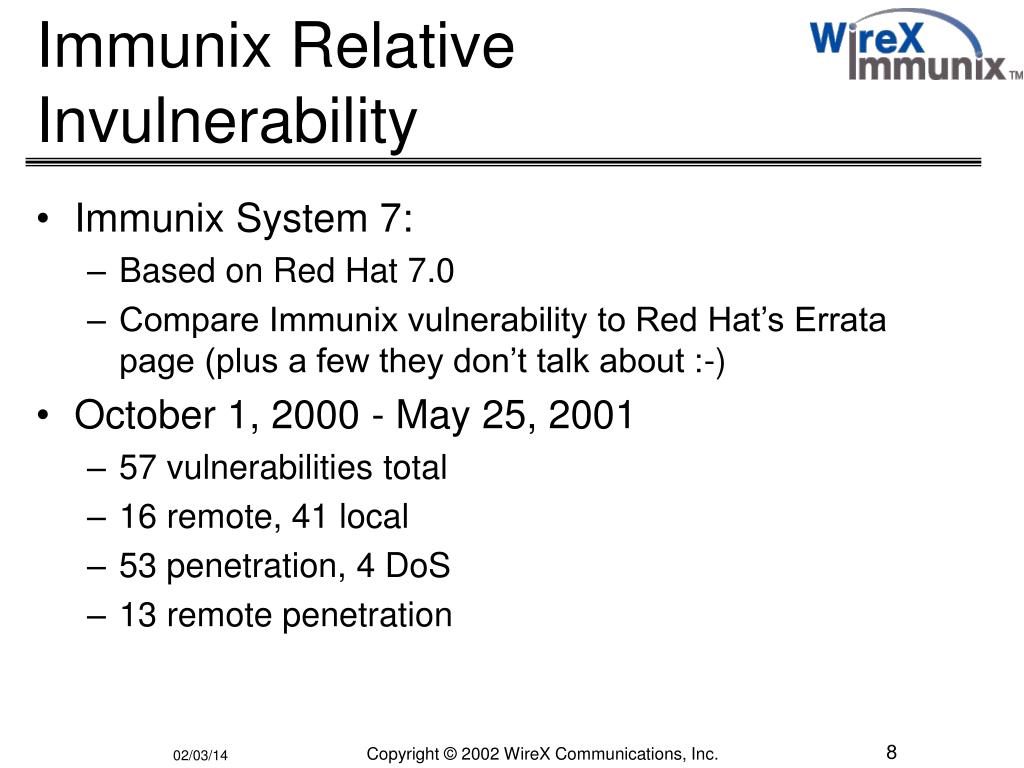 Immunix Relative Invulnerability

WireX Immunix™

• Immunix System 7:
  – Based on Red Hat 7.0
  – Compare Immunix vulnerability to Red Hat’s Errata page (plus a few they don’t talk about :-)
• October 1, 2000 - May 25, 2001
  – 57 vulnerabilities total
  – 16 remote, 41 local
  – 53 penetration, 4 DoS
  – 13 remote penetration

02/03/14

Copyright © 2002 WireX Communications, Inc.

8